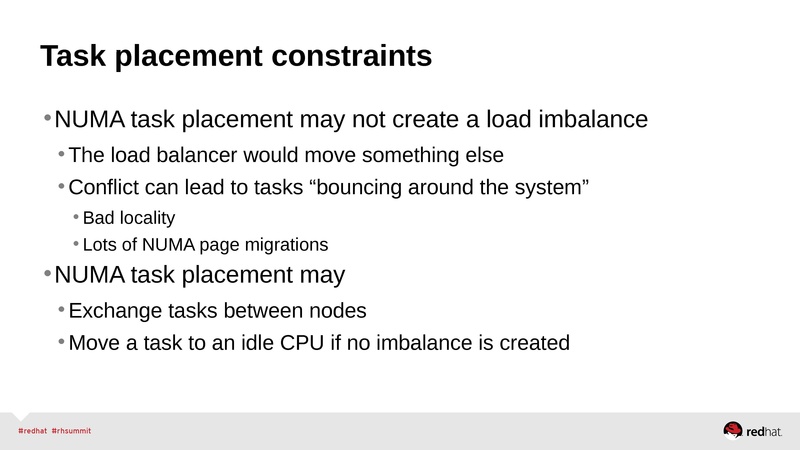 Task placement constraints

• NUMA task placement may not create a load imbalance

• The load balancer would move something else

• Conflict can lead to tasks “bouncing around the system”

• Bad locality

• Lots of NUMA page migrations

• NUMA task placement may

• Exchange tasks between nodes

• Move a task to an idle CPU if no imbalance is created

#redhat #rhsummit

redhat.